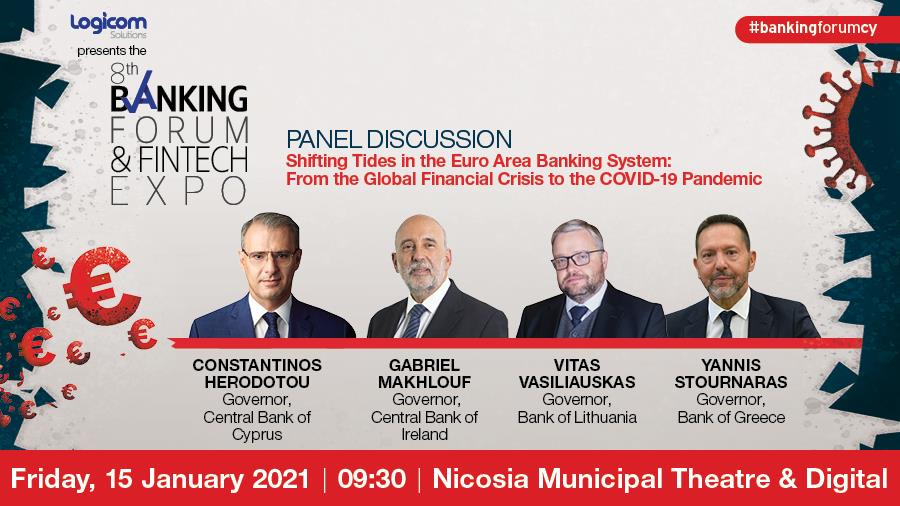 Logicom Solutions
presents the
8th BANKING FORUM & FINTECH EXPO

#bankingforumcy

PANEL DISCUSSION
Shifting Tides in the Euro Area Banking System: From the Global Financial Crisis to the COVID-19 Pandemic

CONSTANTINOS HERODOTOU
Governor, Central Bank of Cyprus

GABRIEL MAKHLOUF
Governor, Central Bank of Ireland

VITAS VASILIAUSKAS
Governor, Bank of Lithuania

YANNIS STOURNARAS
Governor, Bank of Greece

Friday, 15 January 2021 | 09:30 | Nicosia Municipal Theatre & Digital